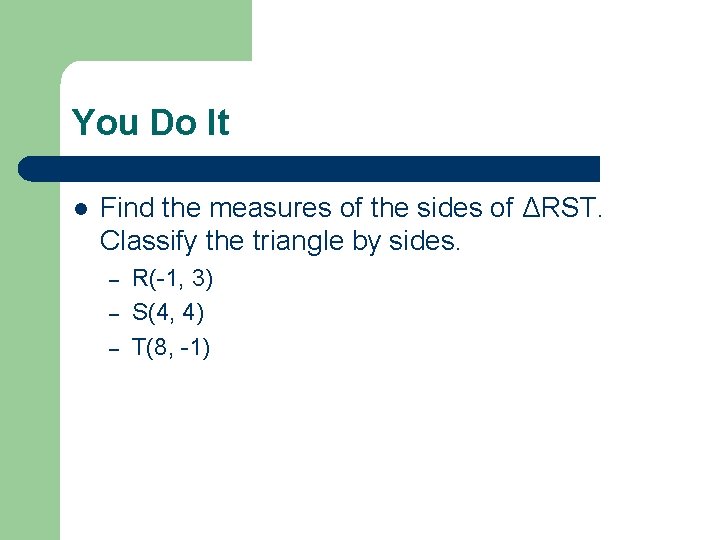 You Do It

- Find the measures of the sides of ΔRST. Classify the triangle by sides.
  – R(-1, 3)
  – S(4, 4)
  – T(8, -1)